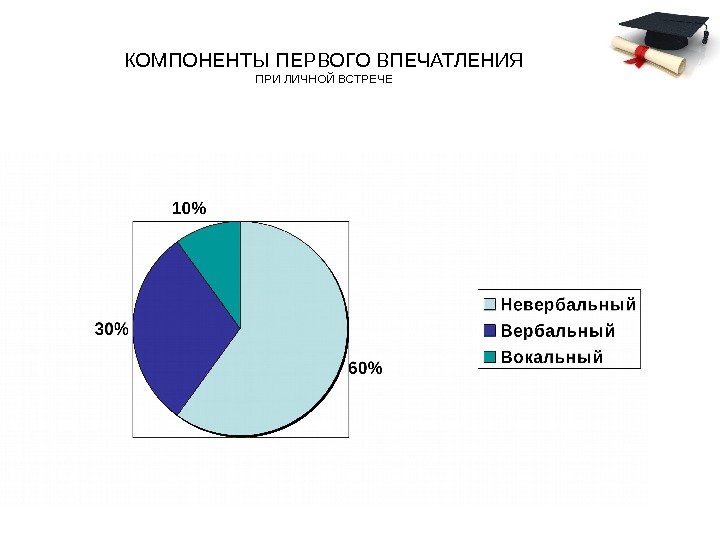 КОМПОНЕНТЫ ПЕРВОГО ВПЕЧАТЛЕНИЯ
ПРИ ЛИЧНОЙ ВСТРЕЧЕ

10%

30%

60%

Невербальный
Вербальный
Вокальный